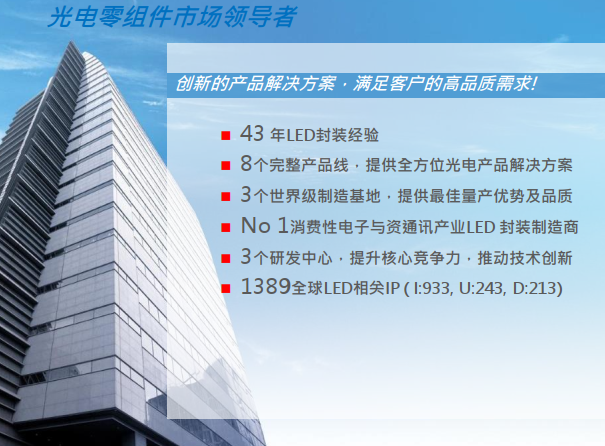 光电零组件市场领导者

创新的产品解决方案，满足客户的高品质需求!

■ 43 年LED封装经验
■ 8个完整产品线，提供全方位光电产品解决方案
■ 3个世界级制造基地，提供最佳量产优势及品质
■ No 1消费性电子与资通讯产业LED 封装制造商
■ 3个研发中心，提升核心竞争力，推动技术创新
■ 1389全球LED相关IP ( I:933, U:243, D:213)